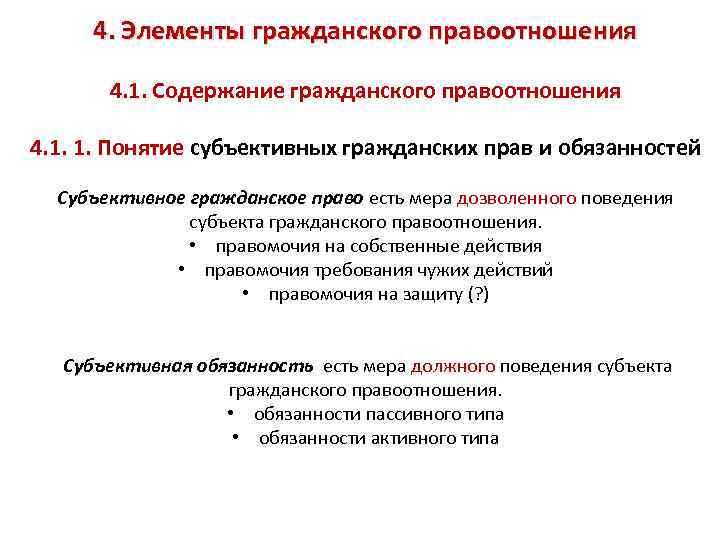 4. Элементы гражданского правоотношения

4.1. Содержание гражданского правоотношения

4.1. 1. Понятие субъективных гражданских прав и обязанностей

Субъективное гражданское право есть мера дозволенного поведения субъекта гражданского правоотношения.
• правомочия на собственные действия
• правомочия требования чужих действий
• правомочия на защиту (?)

Субъективная обязанность есть мера должного поведения субъекта гражданского правоотношения.
• обязанности пассивного типа
• обязанности активного типа